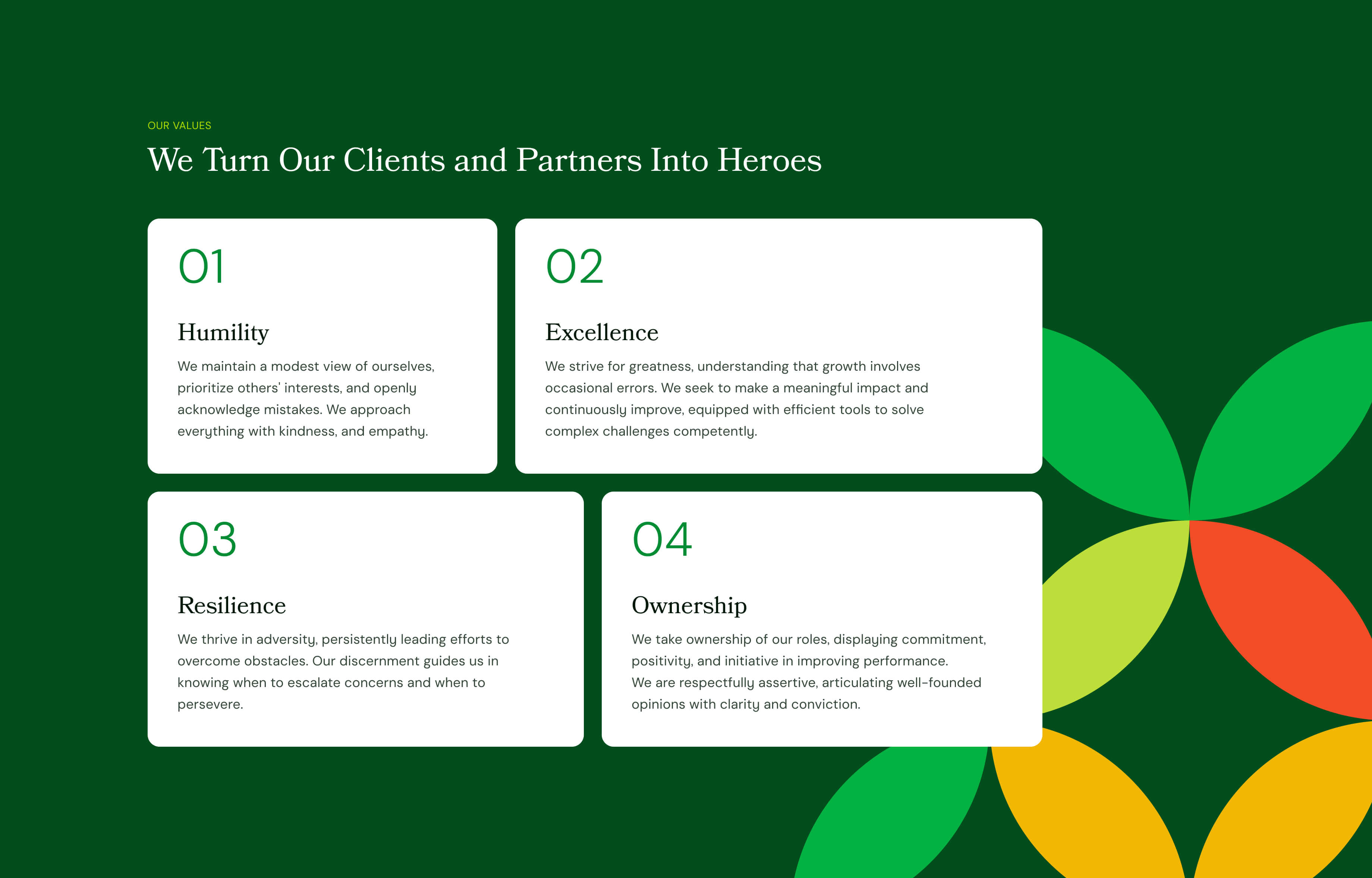 OUR VALUES

We Turn Our Clients and Partners Into Heroes

01

Humility

We maintain a modest view of ourselves, prioritize others' interests, and openly acknowledge mistakes. We approach everything with kindness, and empathy.

02

Excellence

We strive for greatness, understanding that growth involves occasional errors. We seek to make a meaningful impact and continuously improve, equipped with efficient tools to solve complex challenges competently.

03

Resilience

We thrive in adversity, persistently leading efforts to overcome obstacles. Our discernment guides us in knowing when to escalate concerns and when to persevere.

04

Ownership

We take ownership of our roles, displaying commitment, positivity, and initiative in improving performance.
We are respectfully assertive, articulating well-founded opinions with clarity and conviction.